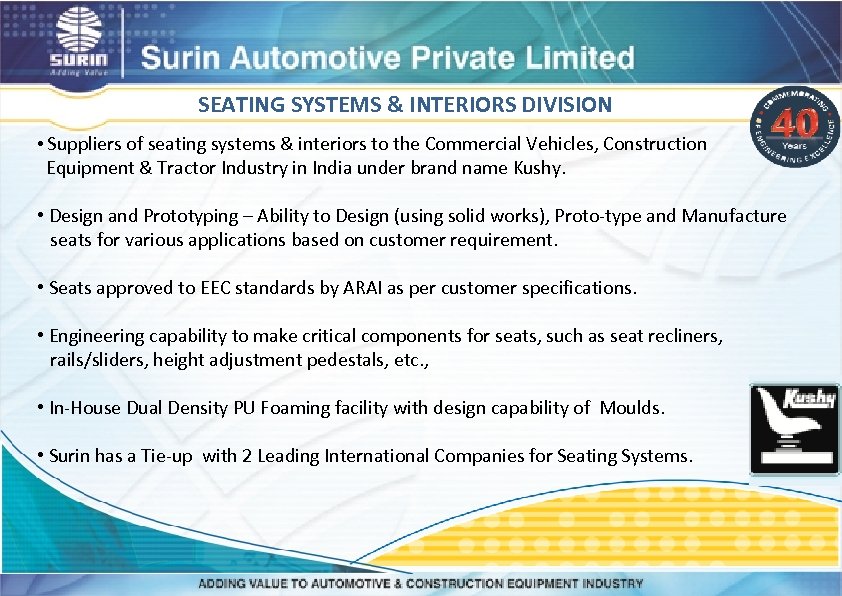 SURIN
Adding Value

Surin Automotive Private Limited

SEATING SYSTEMS & INTERIORS DIVISION

COMMEMORATING 40 Years OF ENGINEERING EXCELLENCE

• Suppliers of seating systems & interiors to the Commercial Vehicles, Construction Equipment & Tractor Industry in India under brand name Kushy.

• Design and Prototyping – Ability to Design (using solid works), Proto-type and Manufacture seats for various applications based on customer requirement.

• Seats approved to EEC standards by ARAI as per customer specifications.

• Engineering capability to make critical components for seats, such as seat recliners, rails/sliders, height adjustment pedestals, etc.,

• In-House Dual Density PU Foaming facility with design capability of Moulds.

• Surin has a Tie-up with 2 Leading International Companies for Seating Systems.

Kushy

ADDING VALUE TO AUTOMOTIVE & CONSTRUCTION EQUIPMENT INDUSTRY